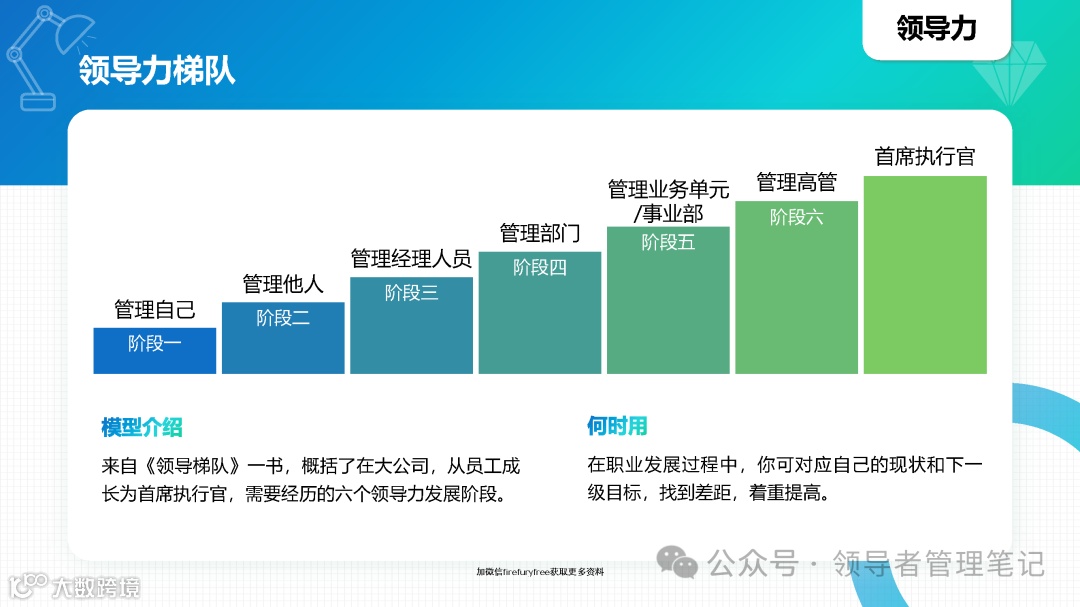 领导力

领导力梯队

管理自己
阶段一

管理他人
阶段二

管理经理人员
阶段三

管理部门
阶段四

管理业务单元/事业部
阶段五

管理高管
阶段六

首席执行官

模型介绍

来自《领导梯队》一书，概括了在大公司，从员工成长为首席执行官，需要经历的六个领导力发展阶段。

何时用

在职业发展过程中，你可对应自己的现状和下一级目标，找到差距，着重提高。

加微信firefuryfree获取更多资料

公众号 · 领导者管理笔记

大数跨境